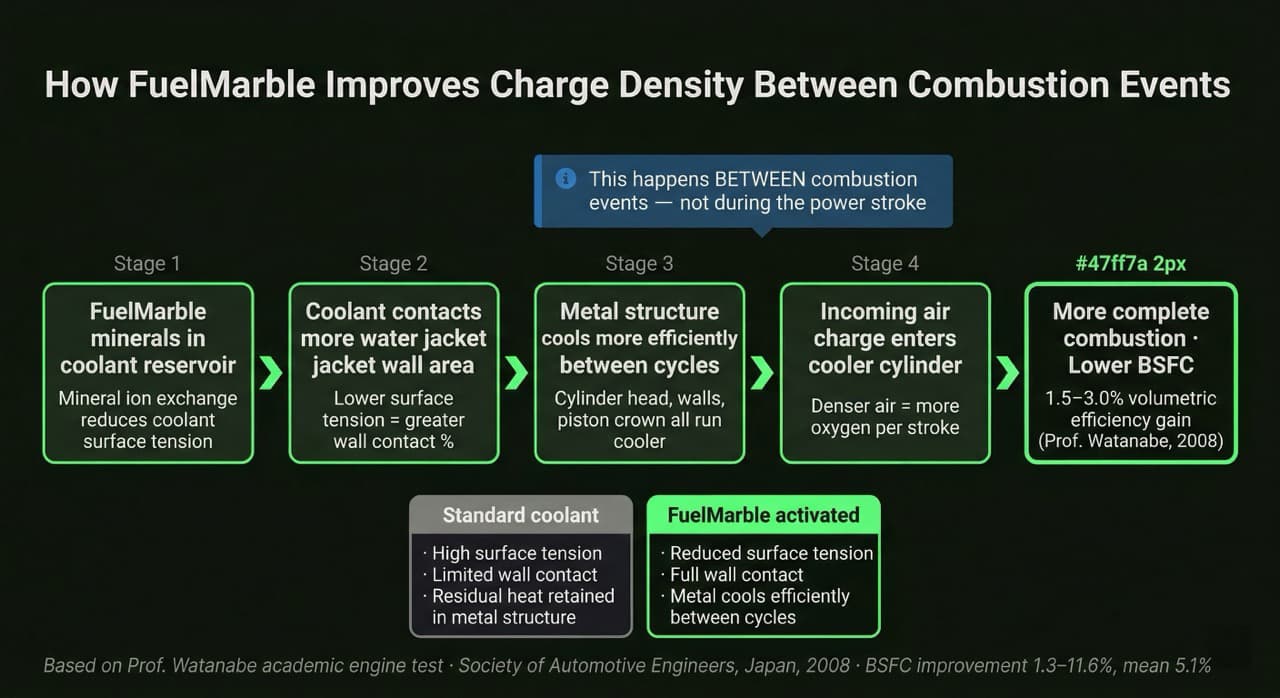 How FuelMarble Improves Charge Density Between Combustion Events

This happens BETWEEN combustion events — not during the power stroke

Stage 1

FuelMarble minerals in coolant reservoir

Mineral ion exchange reduces coolant surface tension

Stage 2

Coolant contacts more water jacket jacket wall area

Lower surface tension = greater wall contact %

Stage 3

Metal structure cools more efficiently between cycles

Cylinder head, walls, piston crown all run cooler

Stage 4

Incoming air charge enters cooler cylinder

Denser air = more oxygen per stroke

#47ff7a 2px

More complete combustion · Lower BSFC

1.5–3.0% volumetric efficiency gain (Prof. Watanabe, 2008)

Standard coolant

· High surface tension
· Limited wall contact
· Residual heat retained in metal structure

FuelMarble activated

· Reduced surface tension
· Full wall contact
· Metal cools efficiently between cycles

Based on Prof. Watanabe academic engine test · Society of Automotive Engineers, Japan, 2008 · BSFC improvement 1.3–11.6%, mean 5.1%